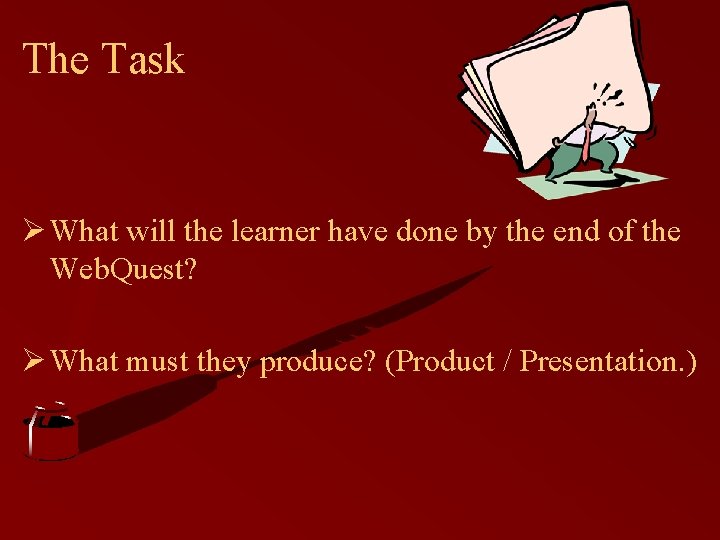 The Task

➢ What will the learner have done by the end of the WebQuest?

➢ What must they produce? (Product / Presentation.)